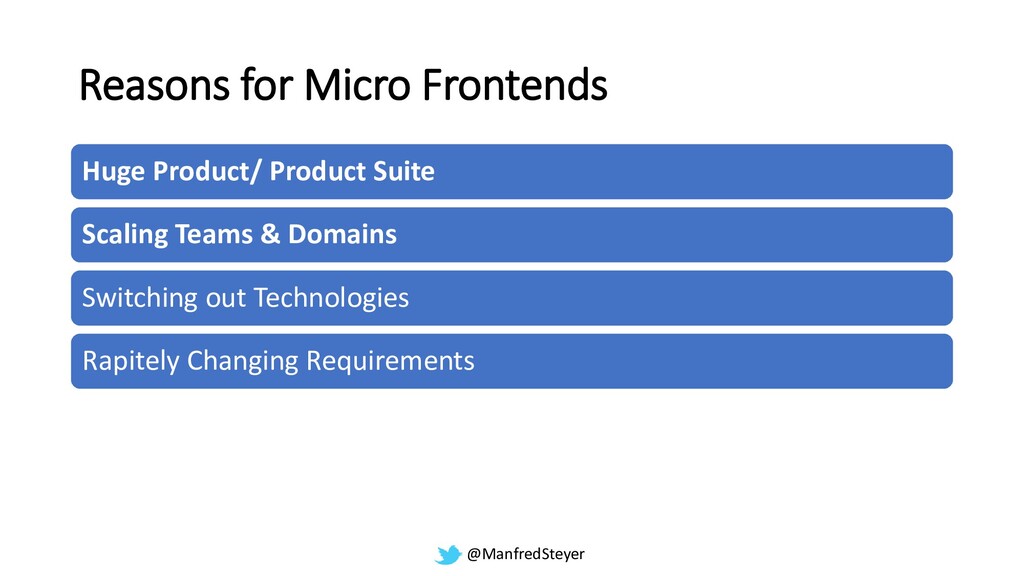 Reasons for Micro Frontends

Huge Product/ Product Suite

Scaling Teams & Domains

Switching out Technologies

Rapitely Changing Requirements

@ManfredSteyer